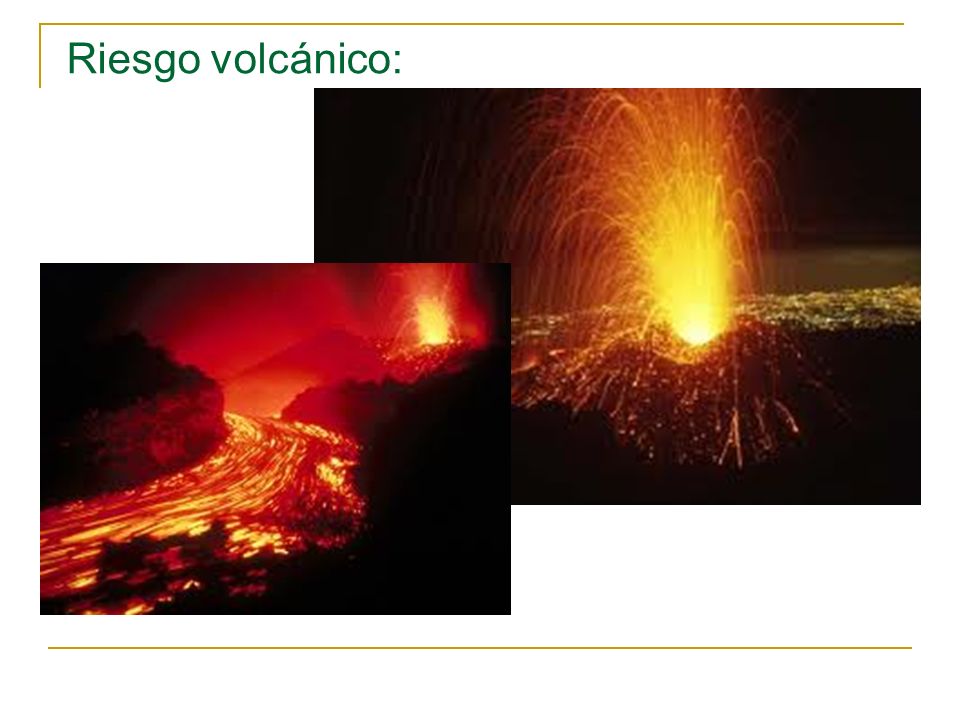 Riesgo volcánico: